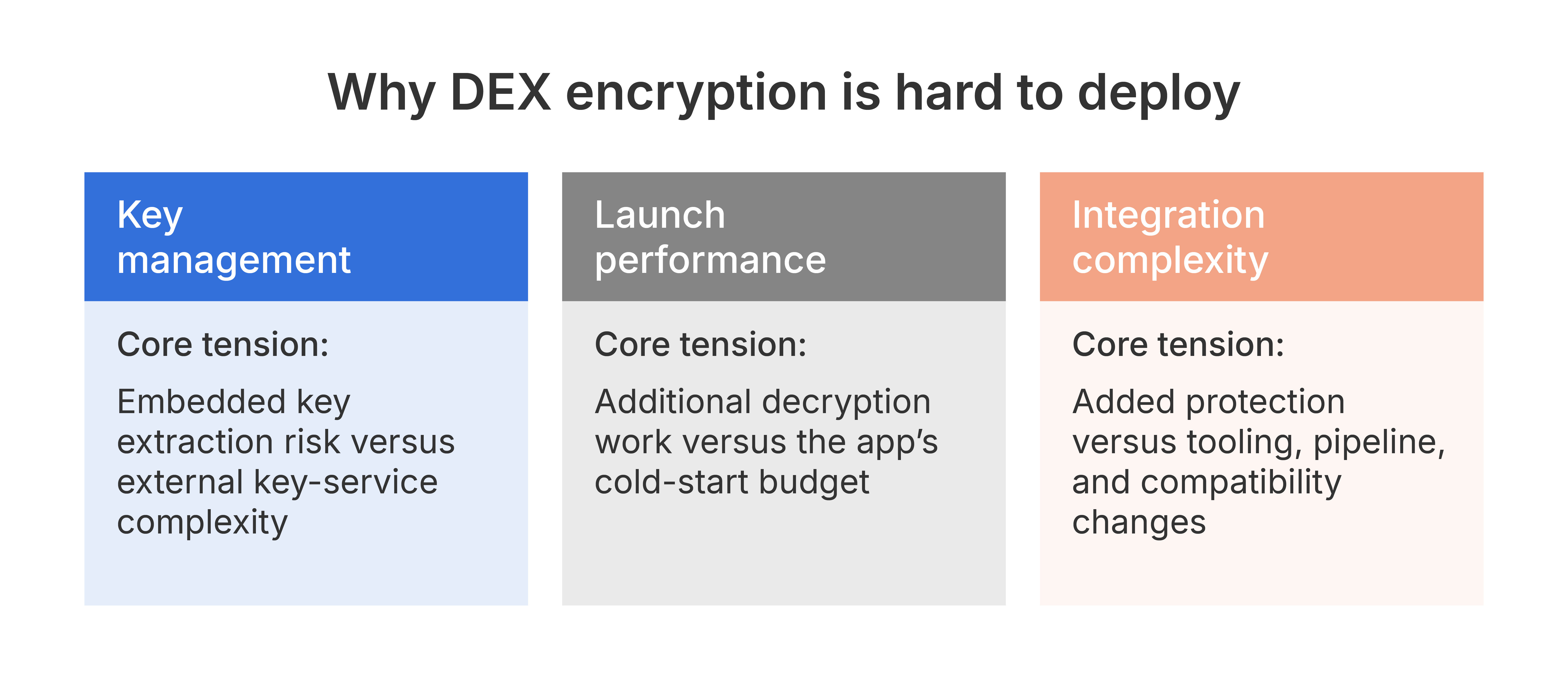 Why DEX encryption is hard to deploy

Key management

Core tension:

Embedded key extraction risk versus external key-service complexity

Launch performance

Core tension:

Additional decryption work versus the app’s cold-start budget

Integration complexity

Core tension:

Added protection versus tooling, pipeline, and compatibility changes